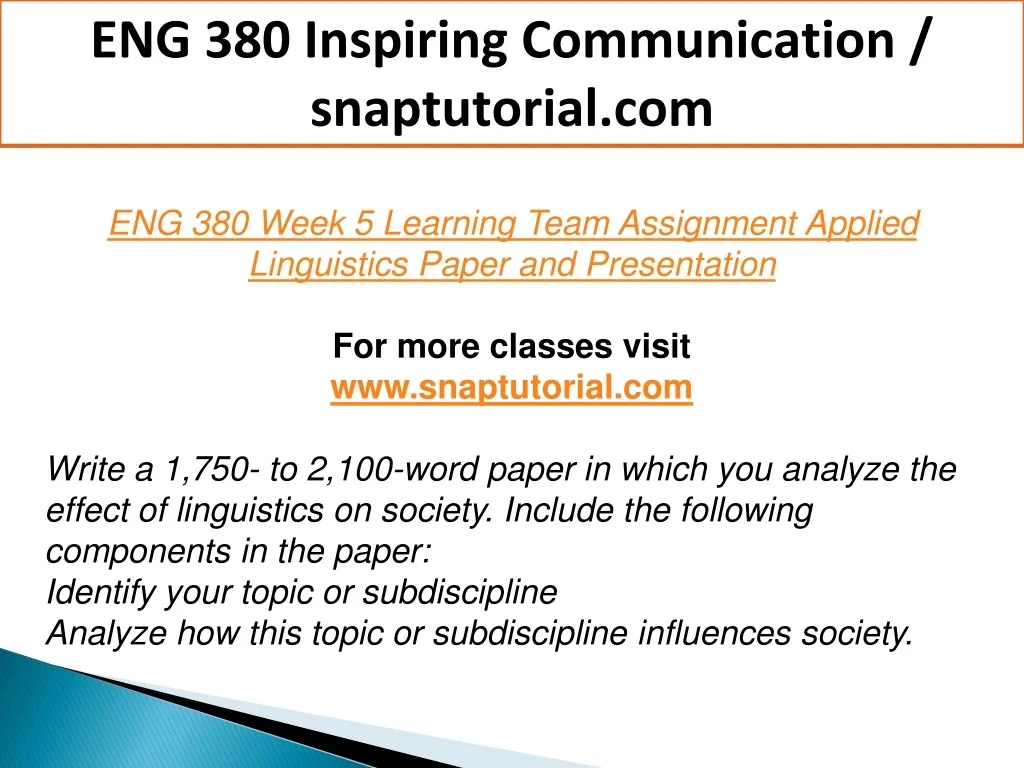 ENG 380 Inspiring Communication / snaptutorial.com

ENG 380 Week 5 Learning Team Assignment Applied Linguistics Paper and Presentation

For more classes visit
www.snaptutorial.com

Write a 1,750- to 2,100-word paper in which you analyze the effect of linguistics on society. Include the following components in the paper:
Identify your topic or subdiscipline
Analyze how this topic or subdiscipline influences society.